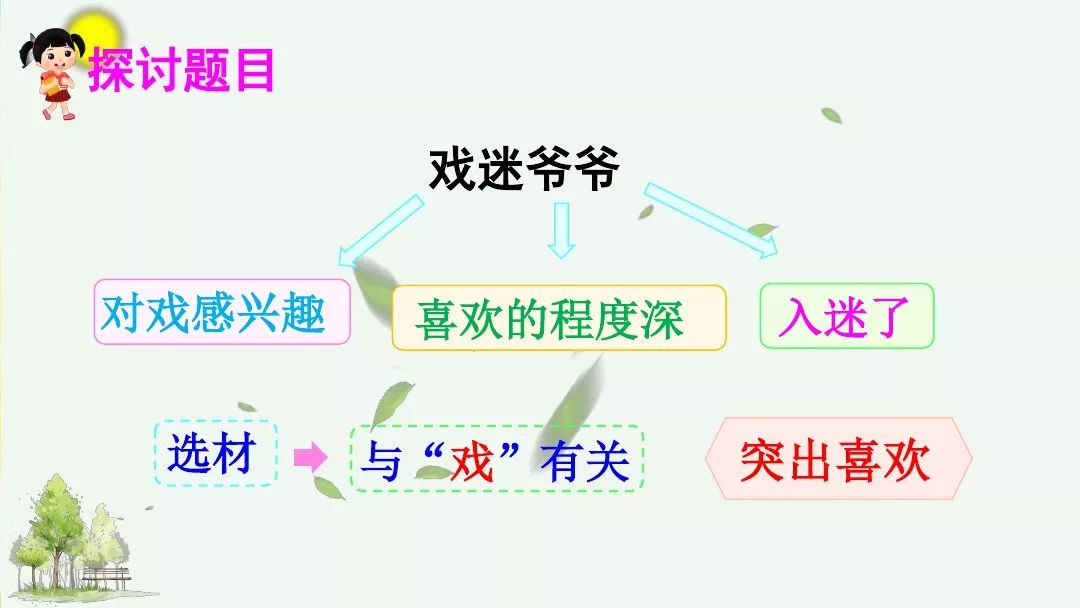 探讨题目

戏迷爷爷

对戏感兴趣

喜欢的程度深

入迷了

选材

与“戏”有关

突出喜欢